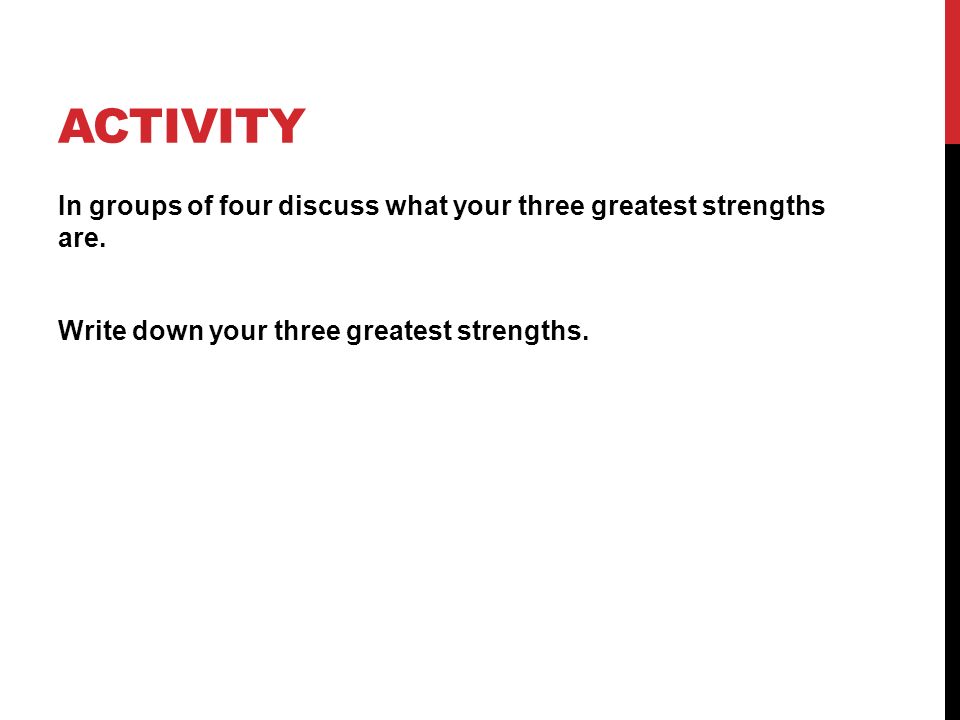 ACTIVITY

In groups of four discuss what your three greatest strengths are.

Write down your three greatest strengths.